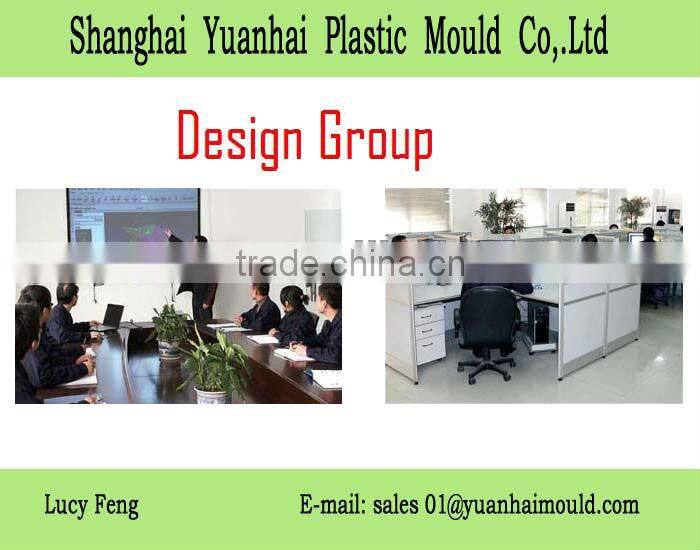 Shanghai Yuanhai Plastic Mould Co,.Ltd

Design Group

trade.china.cn

Lucy Feng

E-mail: sales 01@yuanhaimould.com